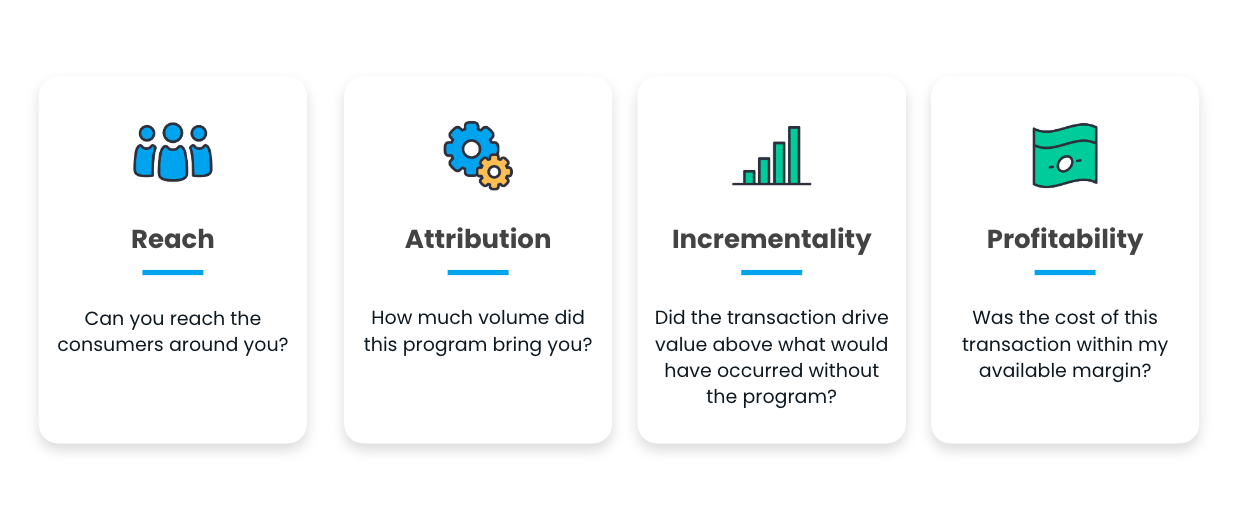 Reach

Can you reach the consumers around you?

Attribution

How much volume did this program bring you?

Incrementality

Did the transaction drive value above what would have occurred without the program?

Profitability

Was the cost of this transaction within my available margin?